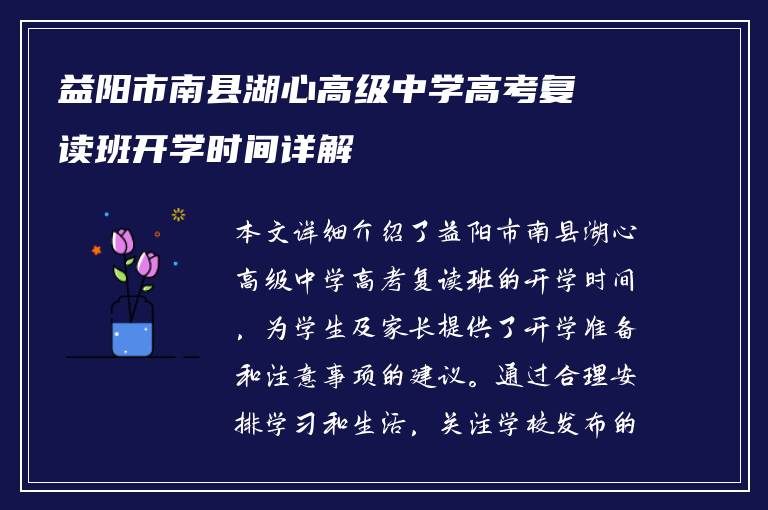 益阳市南县湖心高级中学高考复读班开学时间详解

本文详细介绍了益阳市南县湖心高级中学高考复读班的开学时间，为学生及家长提供了开学准备和注意事项的建议。通过合理安排学习和生活，关注学校发布的